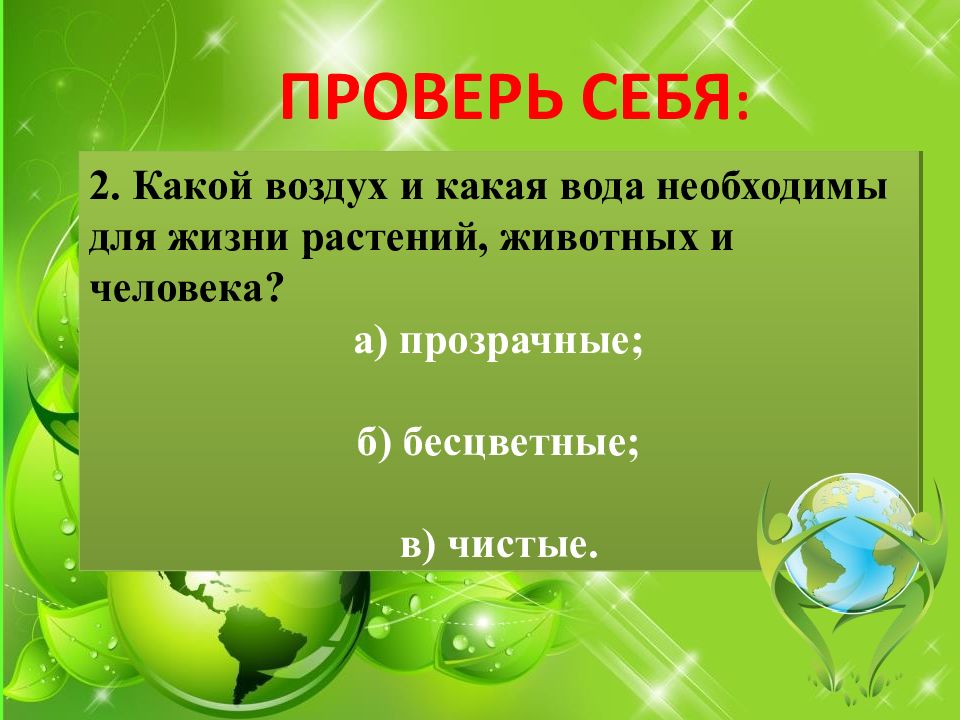 ПРОВЕРЬ СЕБЯ:

2. Какой воздух и какая вода необходимы для жизни растений, животных и человека?

а) прозрачные;

б) бесцветные;

в) чистые.